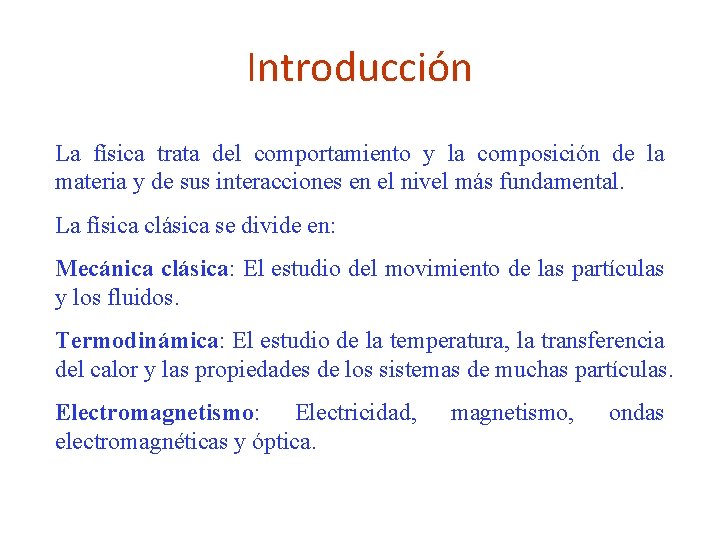 Introducción

La física trata del comportamiento y la composición de la materia y de sus interacciones en el nivel más fundamental.

La física clásica se divide en:

Mecánica clásica: El estudio del movimiento de las partículas y los fluidos.

Termodinámica: El estudio de la temperatura, la transferencia del calor y las propiedades de los sistemas de muchas partículas.

Electromagnetismo: Electricidad, magnetismo, ondas electromagnéticas y óptica.